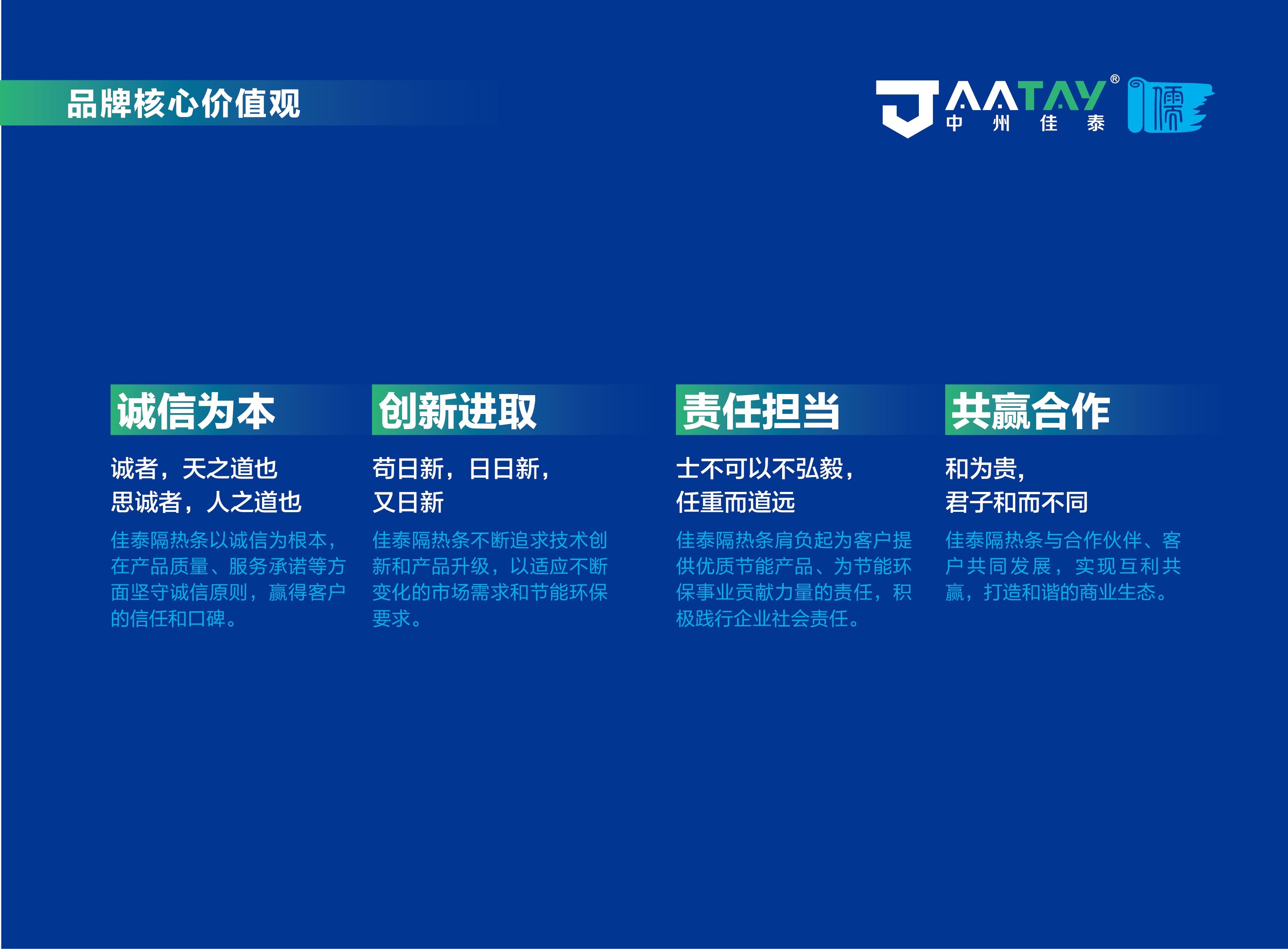 品牌核心价值观

JAATAY®
中 州 佳 泰
儒

诚信为本

诚者，天之道也
思诚者，人之道也

佳泰隔热条以诚信为根本，在产品质量、服务承诺等方面坚守诚信原则，赢得客户的信任和口碑。

创新进取

苟日新，日日新，
又日新

佳泰隔热条不断追求技术创新和产品升级，以适应不断变化的市场需求和节能环保要求。

责任担当

士不可以不弘毅，
任重而道远

佳泰隔热条肩负起为客户提供优质节能产品、为节能环保事业贡献力量的责任，积极践行企业社会责任。

共赢合作

和为贵，
君子和而不同

佳泰隔热条与合作伙伴、客户共同发展，实现互利共赢，打造和谐的商业生态。